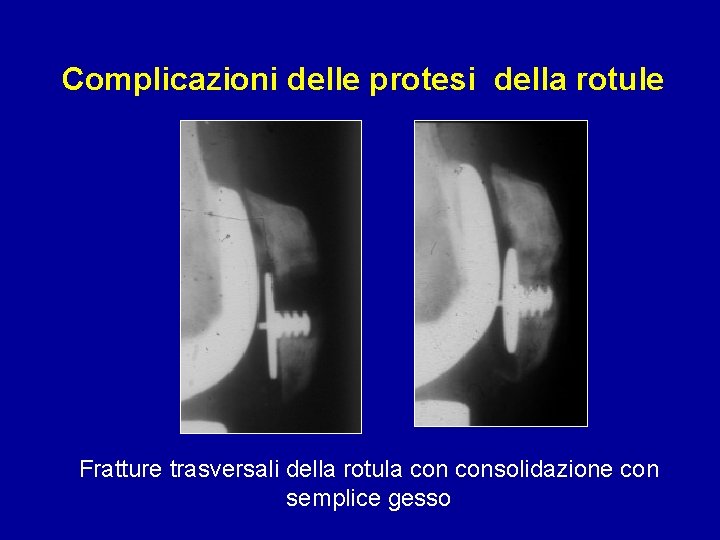 Complicazioni delle protesi  della rotule

Fratture trasversali della rotula con consolidazione con semplice gesso